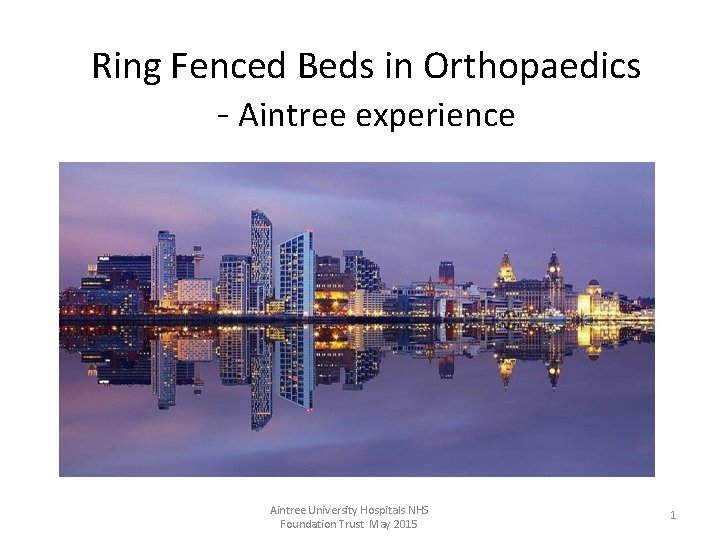 Ring Fenced Beds in Orthopaedics
- Aintree experience

Aintree University Hospitals NHS Foundation Trust May 2015

1